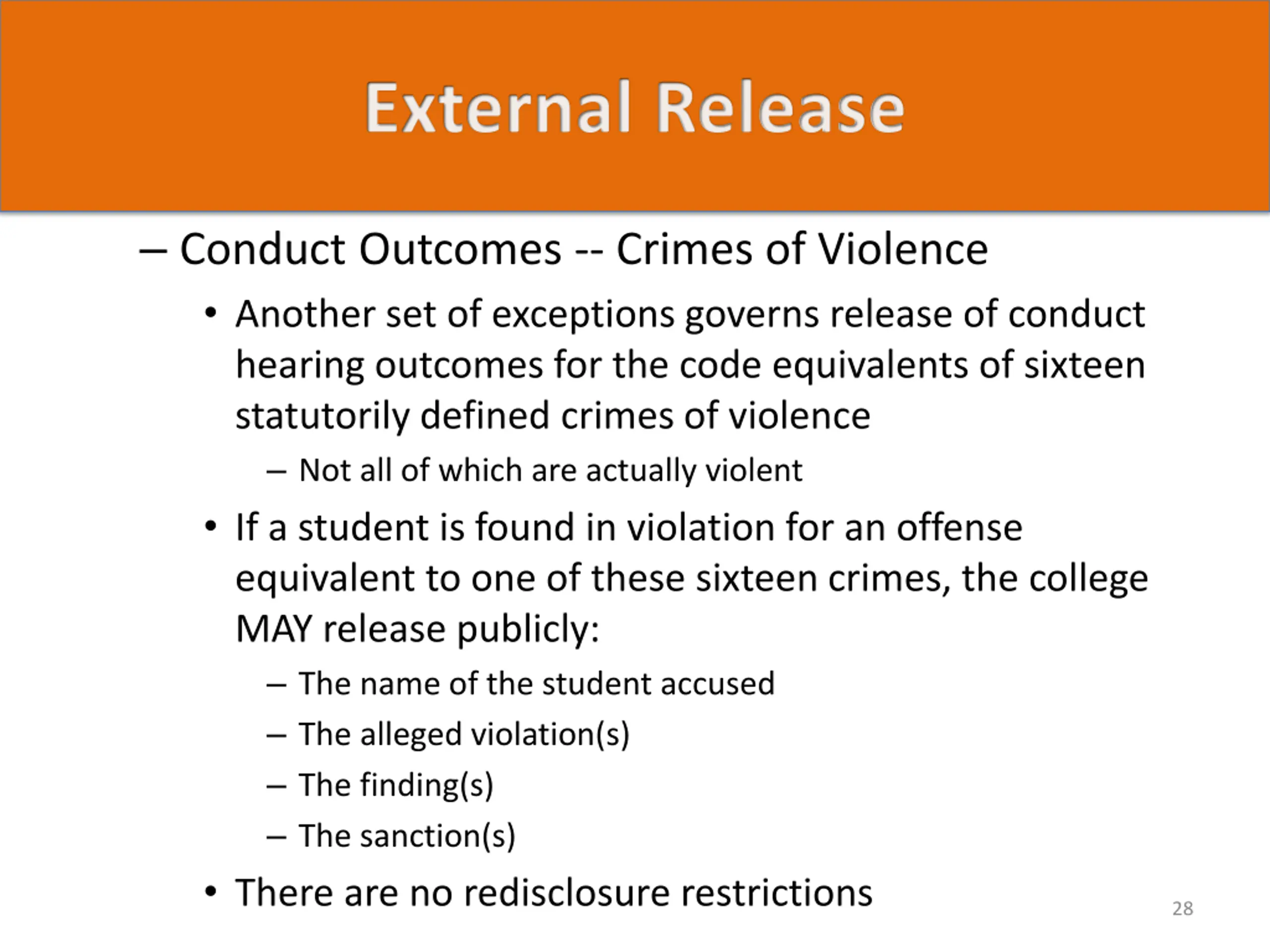 External Release

– Conduct Outcomes -- Crimes of Violence

• Another set of exceptions governs release of conduct hearing outcomes for the code equivalents of sixteen statutorily defined crimes of violence

– Not all of which are actually violent

• If a student is found in violation for an offense equivalent to one of these sixteen crimes, the college MAY release publicly:

– The name of the student accused
– The alleged violation(s)
– The finding(s)
– The sanction(s)

• There are no redisclosure restrictions

28